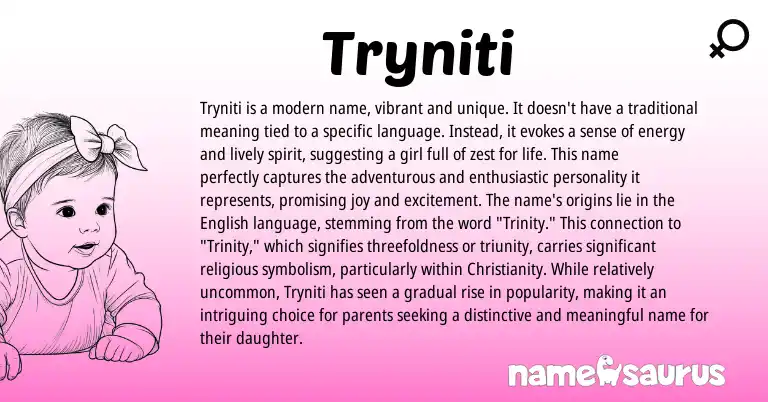 Tryniti

Tryniti is a modern name, vibrant and unique. It doesn't have a traditional meaning tied to a specific language. Instead, it evokes a sense of energy and lively spirit, suggesting a girl full of zest for life. This name perfectly captures the adventurous and enthusiastic personality it represents, promising joy and excitement. The name's origins lie in the English language, stemming from the word "Trinity." This connection to "Trinity," which signifies threefoldness or triunity, carries significant religious symbolism, particularly within Christianity. While relatively uncommon, Tryniti has seen a gradual rise in popularity, making it an intriguing choice for parents seeking a distinctive and meaningful name for their daughter.

namesaurus